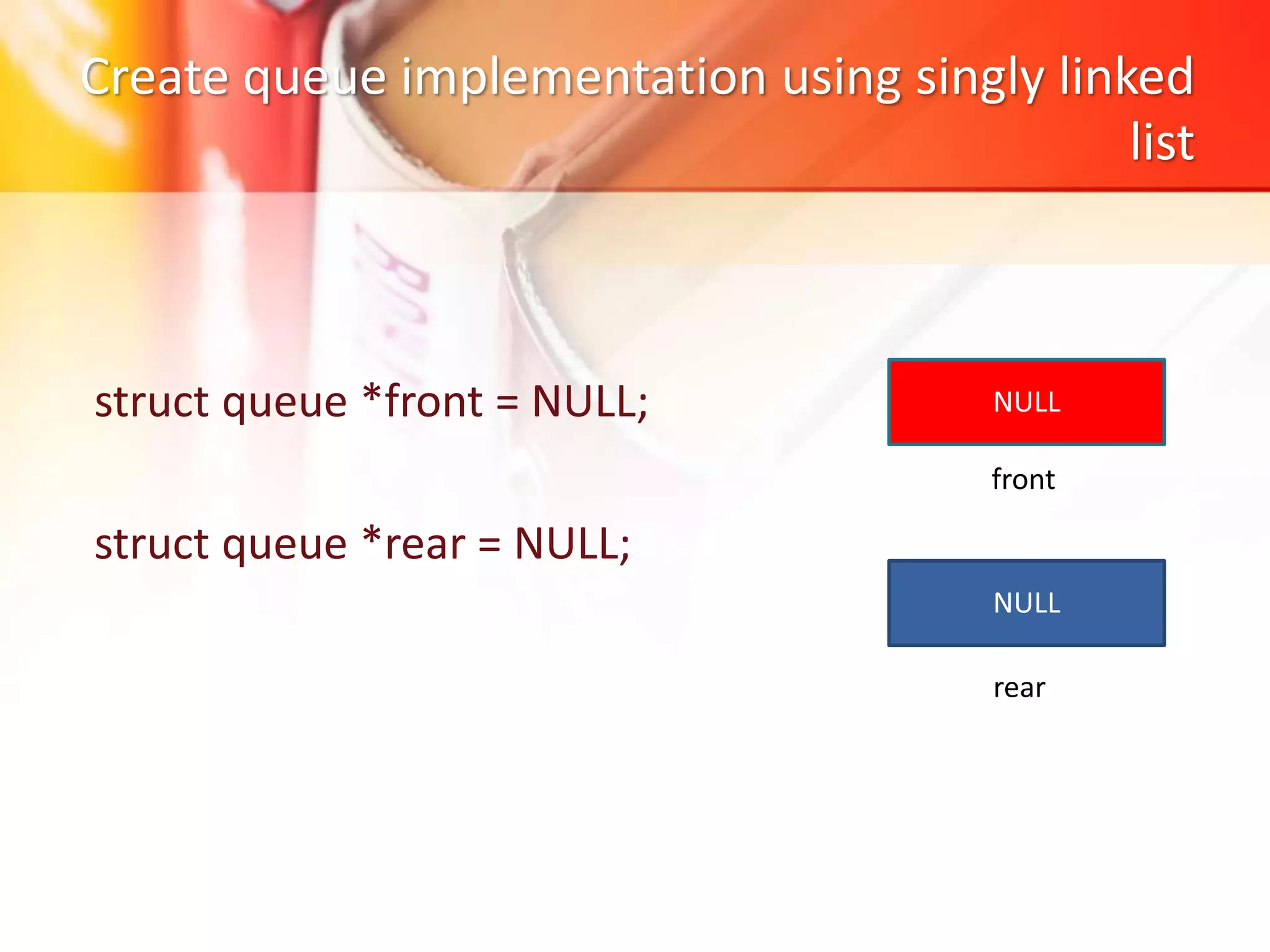 Create queue implementation using singly linked list

struct queue *front = NULL;

struct queue *rear = NULL;

NULL

front

NULL

rear